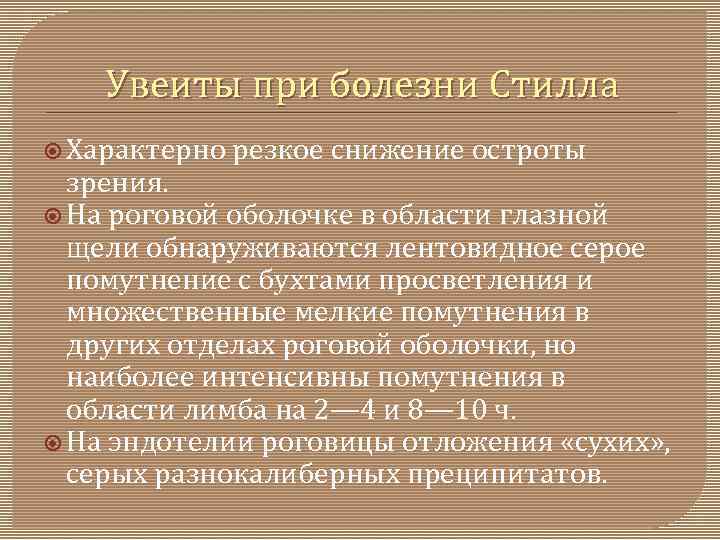 Увеиты при болезни Стилла

Характерно резкое снижение остроты зрения.

На роговой оболочке в области глазной щели обнаруживаются лентовидное серое помутнение с бухтами просветления и множественные мелкие помутнения в других отделах роговой оболочки, но наиболее интенсивны помутнения в области лимба на 2—4 и 8—10 ч.

На эндотелии роговицы отложения «сухих», серых разнокалиберных преципитатов.